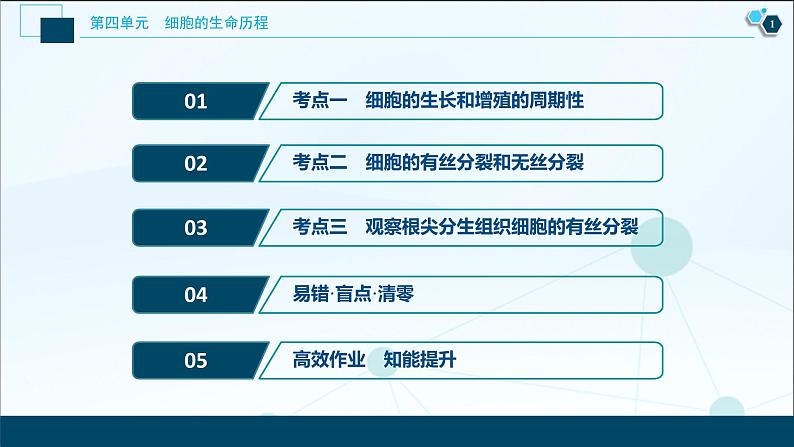 第四单元　细胞的生命历程

1

01　考点一　细胞的生长和增殖的周期性

02　考点二　细胞的有丝分裂和无丝分裂

03　考点三　观察根尖分生组织细胞的有丝分裂

04　易错·盲点·清零

05　高效作业　知能提升